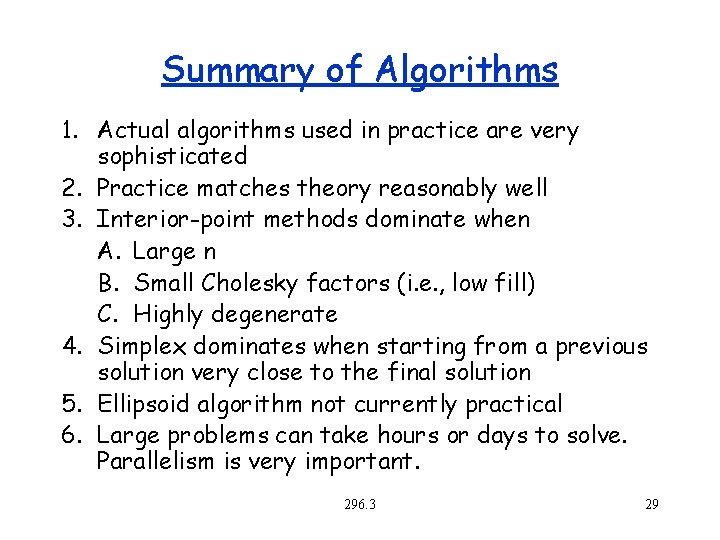 Summary of Algorithms

1. Actual algorithms used in practice are very sophisticated
2. Practice matches theory reasonably well
3. Interior-point methods dominate when
A. Large n
B. Small Cholesky factors (i.e., low fill)
C. Highly degenerate
4. Simplex dominates when starting from a previous solution very close to the final solution
5. Ellipsoid algorithm not currently practical
6. Large problems can take hours or days to solve. Parallelism is very important.

296.3

29